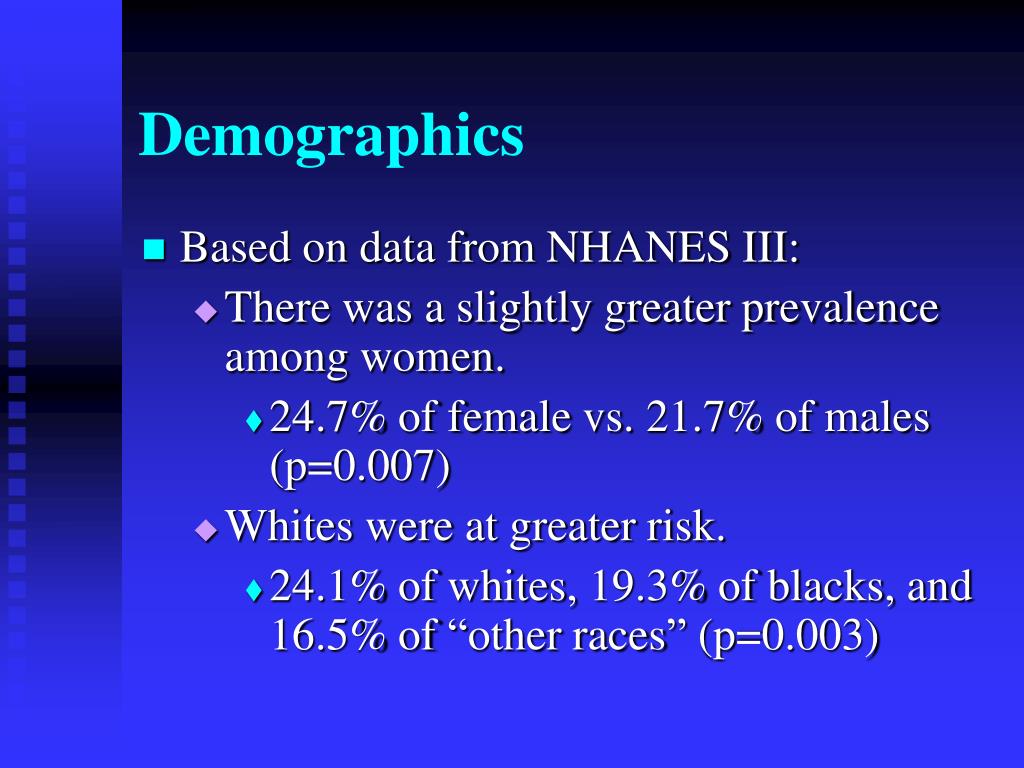 Demographics

Based on data from NHANES III:

There was a slightly greater prevalence among women.

24.7% of female vs. 21.7% of males (p=0.007)

Whites were at greater risk.

24.1% of whites, 19.3% of blacks, and 16.5% of “other races” (p=0.003)